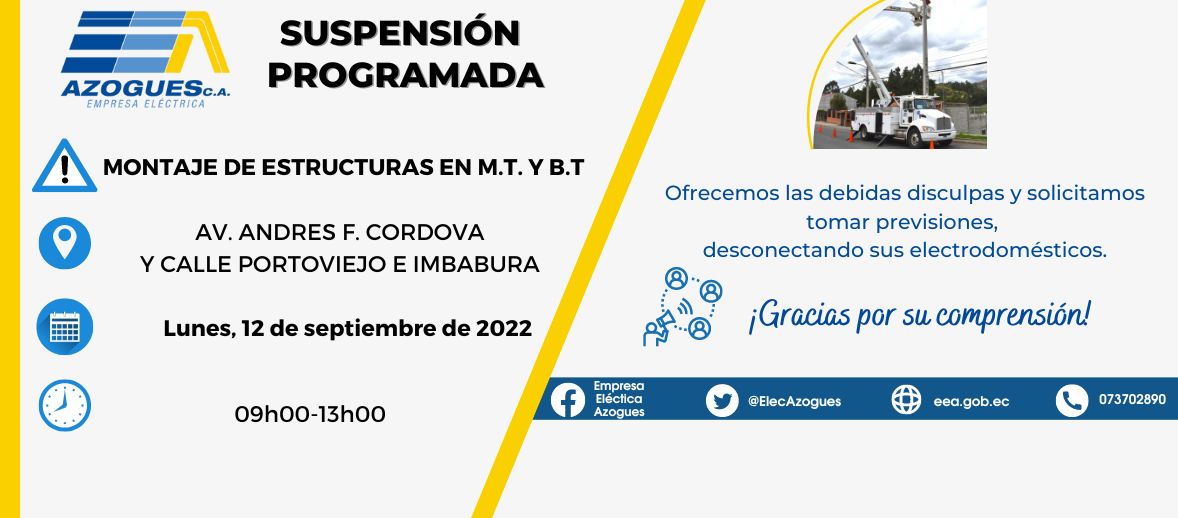 AZOGUES C.A.
EMPRESA ELÉCTRICA

SUSPENSIÓN PROGRAMADA

MONTAJE DE ESTRUCTURAS EN M.T. Y B.T

AV. ANDRES F. CORDOVA
Y CALLE PORTOVIEJO E IMBABURA

Lunes, 12 de septiembre de 2022

09h00-13h00

Ofrecemos las debidas disculpas y solicitamos tomar previsiones,
desconectando sus electrodomésticos.

¡Gracias por su comprensión!

Empresa Eléctica Azogues

@ElecAzogues

eea.gob.ec

073702890